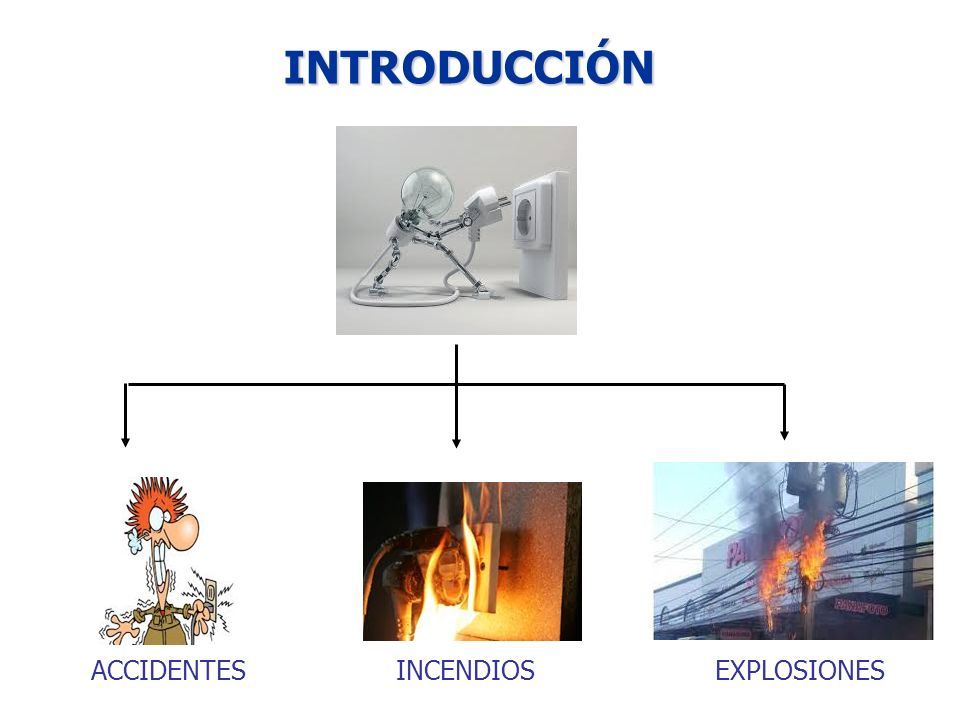 INTRODUCCIÓN

ACCIDENTES

INCENDIOS

EXPLOSIONES